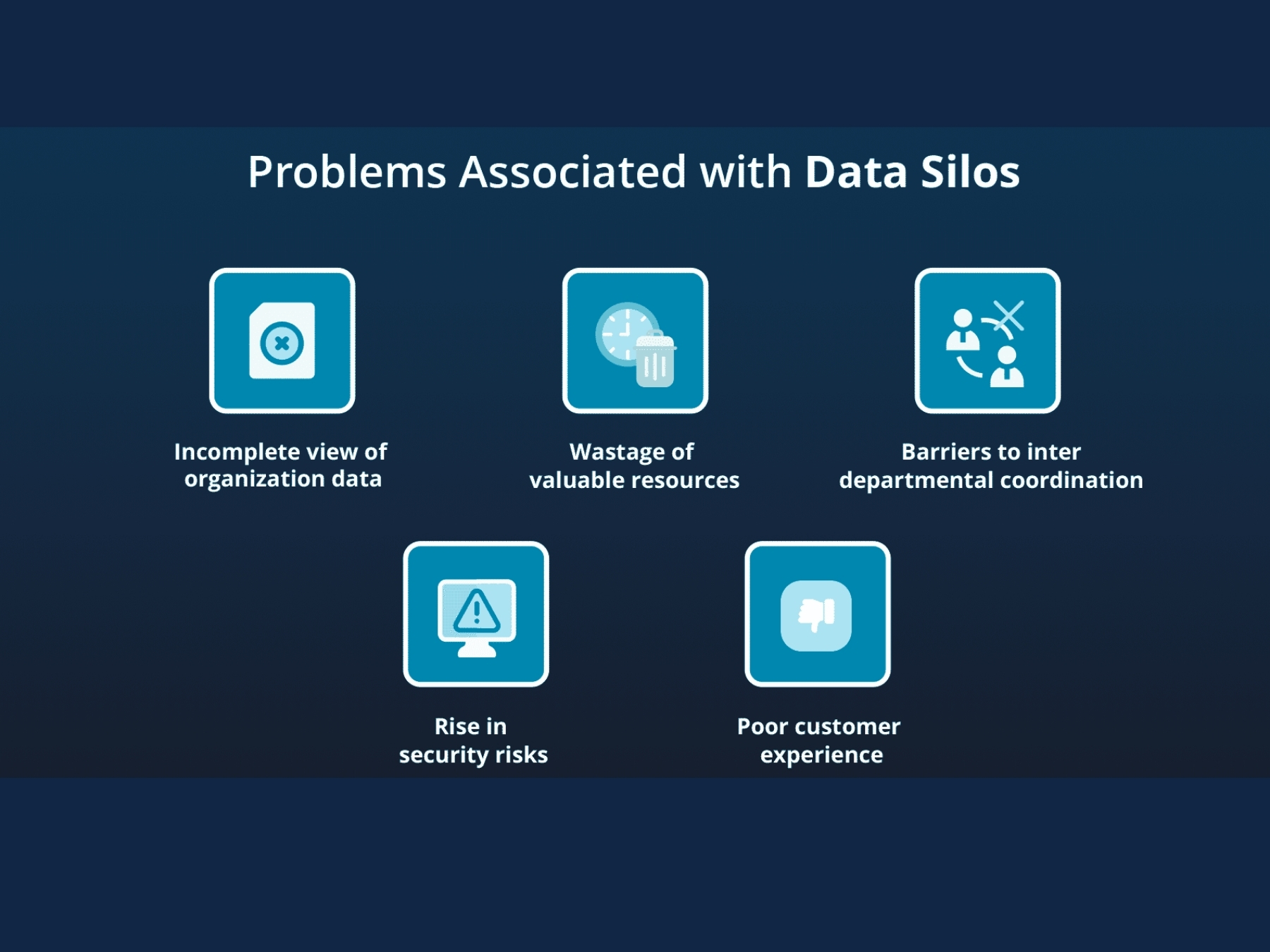 Problems Associated with Data Silos

Incomplete view of organization data

Wastage of valuable resources

Barriers to inter departmental coordination

Rise in security risks

Poor customer experience